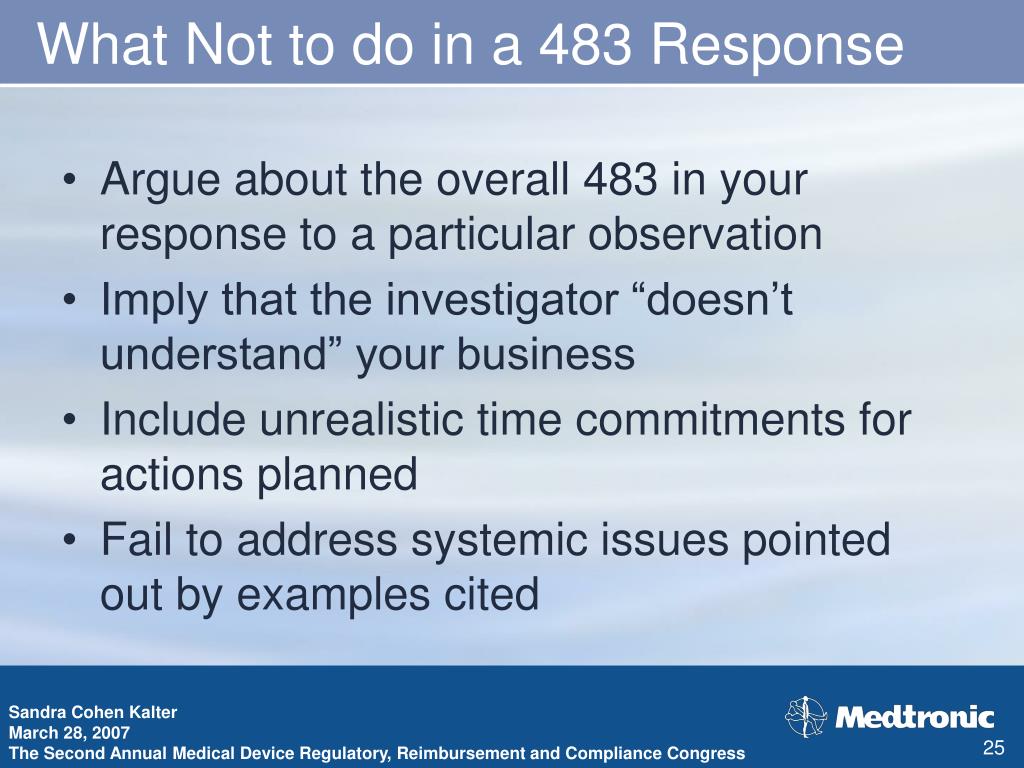 What Not to do in a 483 Response

• Argue about the overall 483 in your response to a particular observation
• Imply that the investigator “doesn’t understand” your business
• Include unrealistic time commitments for actions planned
• Fail to address systemic issues pointed out by examples cited

Sandra Cohen Kalter
March 28, 2007
The Second Annual Medical Device Regulatory, Reimbursement and Compliance Congress

Medtronic

25